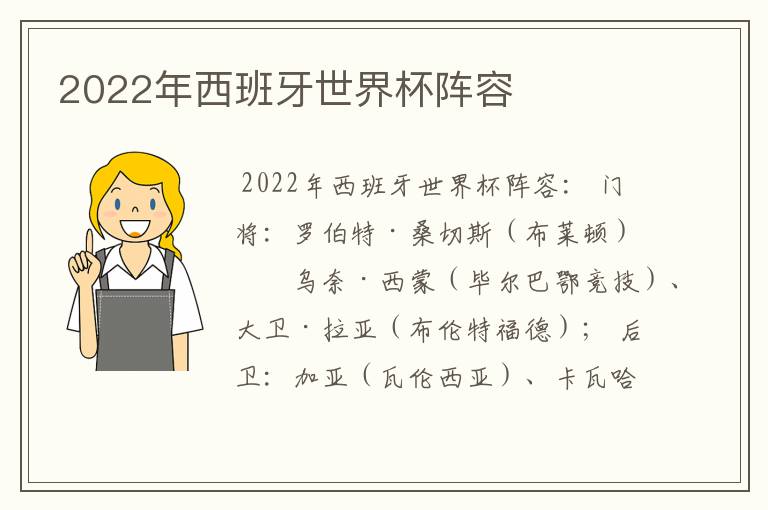 2022年西班牙世界杯阵容

2022年西班牙世界杯阵容： 门将：罗伯特·桑切斯（布莱顿） 乌奈·西蒙（毕尔巴鄂竞技）、大卫·拉亚（布伦特福德）； 后卫：加亚（瓦伦西亚）、卡瓦哈